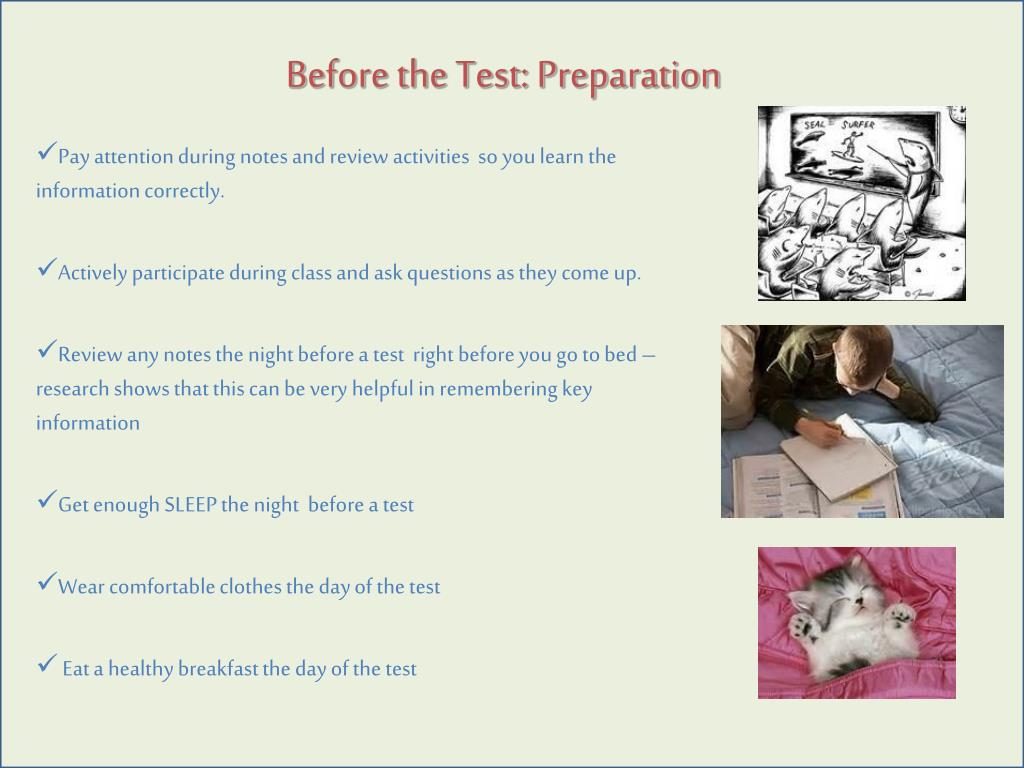 Before the Test: Preparation

✓Pay attention during notes and review activities so you learn the information correctly.

✓Actively participate during class and ask questions as they come up.

✓Review any notes the night before a test right before you go to bed – research shows that this can be very helpful in remembering key information

✓Get enough SLEEP the night before a test

✓Wear comfortable clothes the day of the test

✓ Eat a healthy breakfast the day of the test

SEAL SURFER